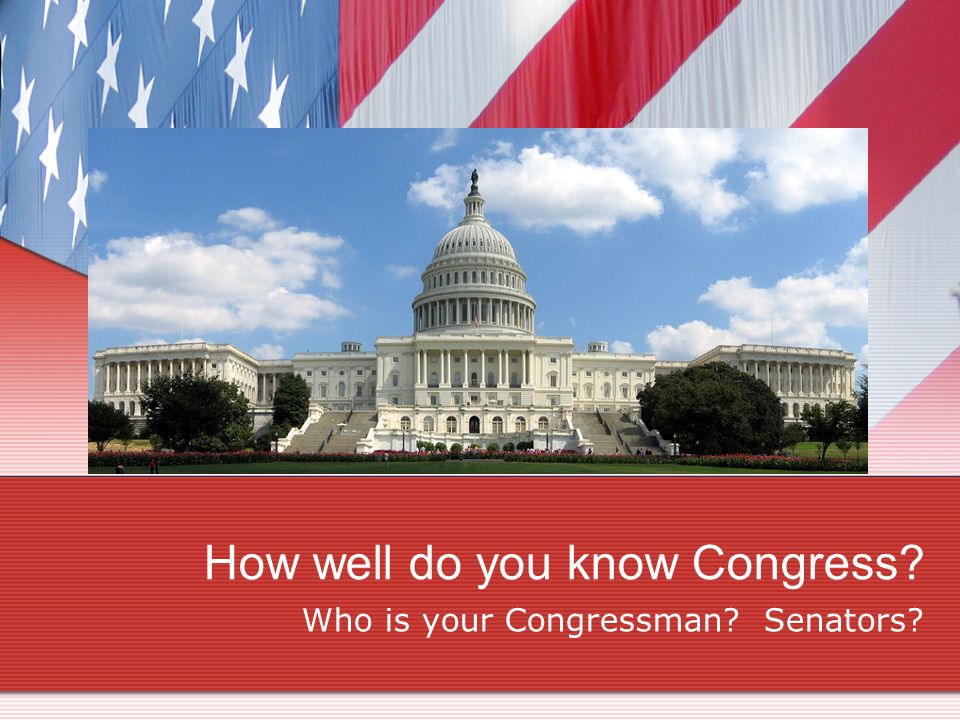 How well do you know Congress?

Who is your Congressman?  Senators?